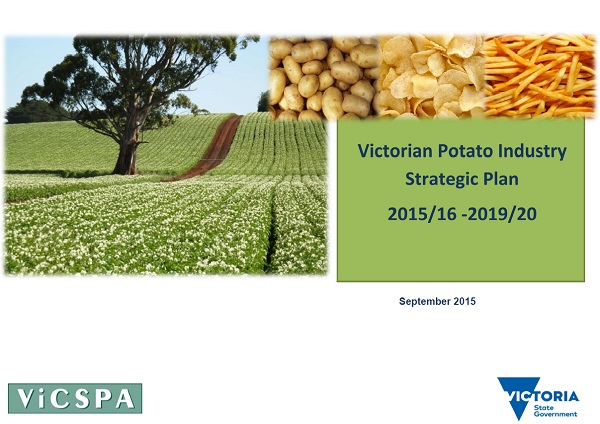 Victorian Potato Industry
Strategic Plan
2015/16 -2019/20

September 2015

ViCSPA

VICTORIA
State
Government